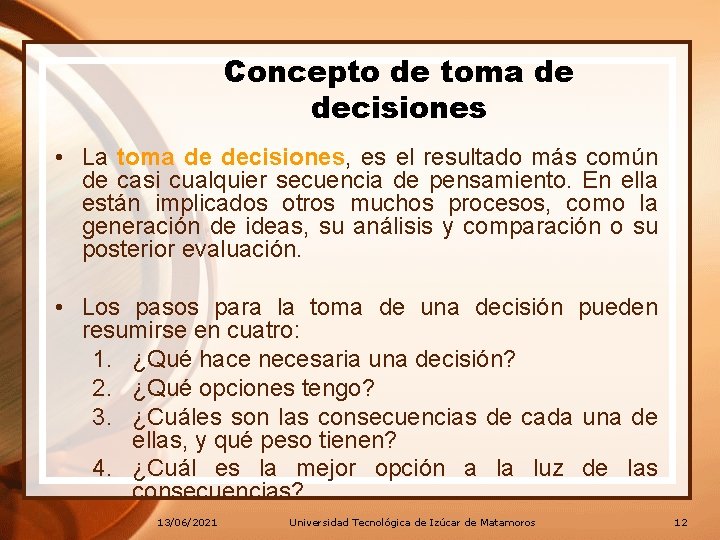 Concepto de toma de decisiones

• La toma de decisiones, es el resultado más común de casi cualquier secuencia de pensamiento. En ella están implicados otros muchos procesos, como la generación de ideas, su análisis y comparación o su posterior evaluación.

• Los pasos para la toma de una decisión pueden resumirse en cuatro:
1. ¿Qué hace necesaria una decisión?
2. ¿Qué opciones tengo?
3. ¿Cuáles son las consecuencias de cada una de ellas, y qué peso tienen?
4. ¿Cuál es la mejor opción a la luz de las consecuencias?

13/06/2021 Universidad Tecnológica de Izúcar de Matamoros 12